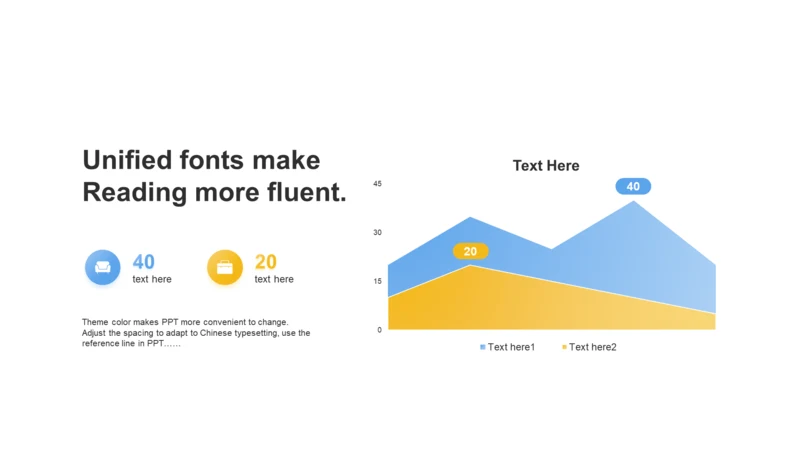 Unified fonts make Reading more fluent.

40
text here

20
text here

Theme color makes PPT more convenient to change. Adjust the spacing to adapt to Chinese typesetting, use the reference line in PPT……

Text Here

45
30
15
0

40
20

Text here1
Text here2